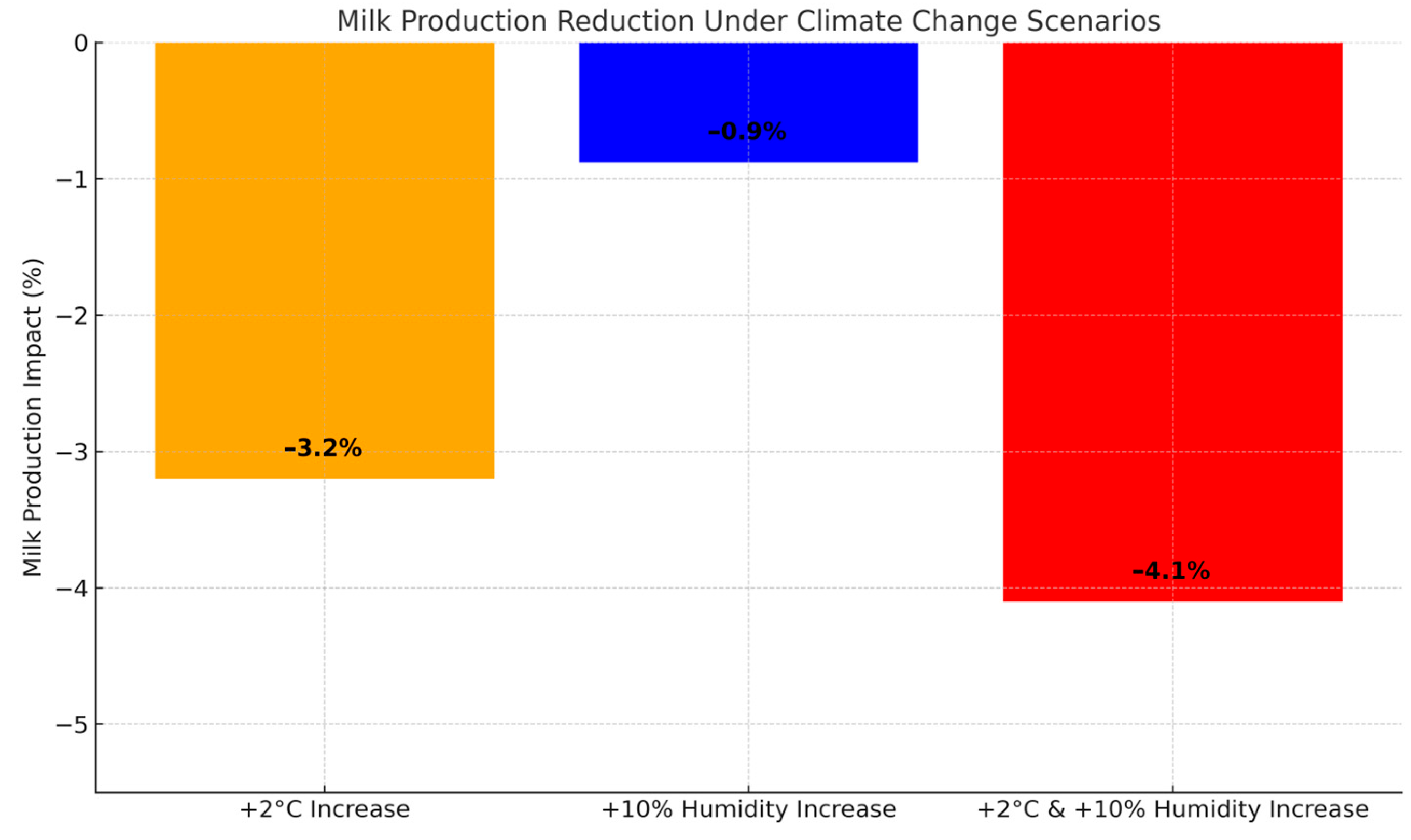 Milk Production Reduction Under Climate Change Scenarios

Milk Production Impact (%)

0
−1
−2
−3
−4
−5

-3.2%
-0.9%
-4.1%

+2°C Increase
+10% Humidity Increase
+2°C & +10% Humidity Increase